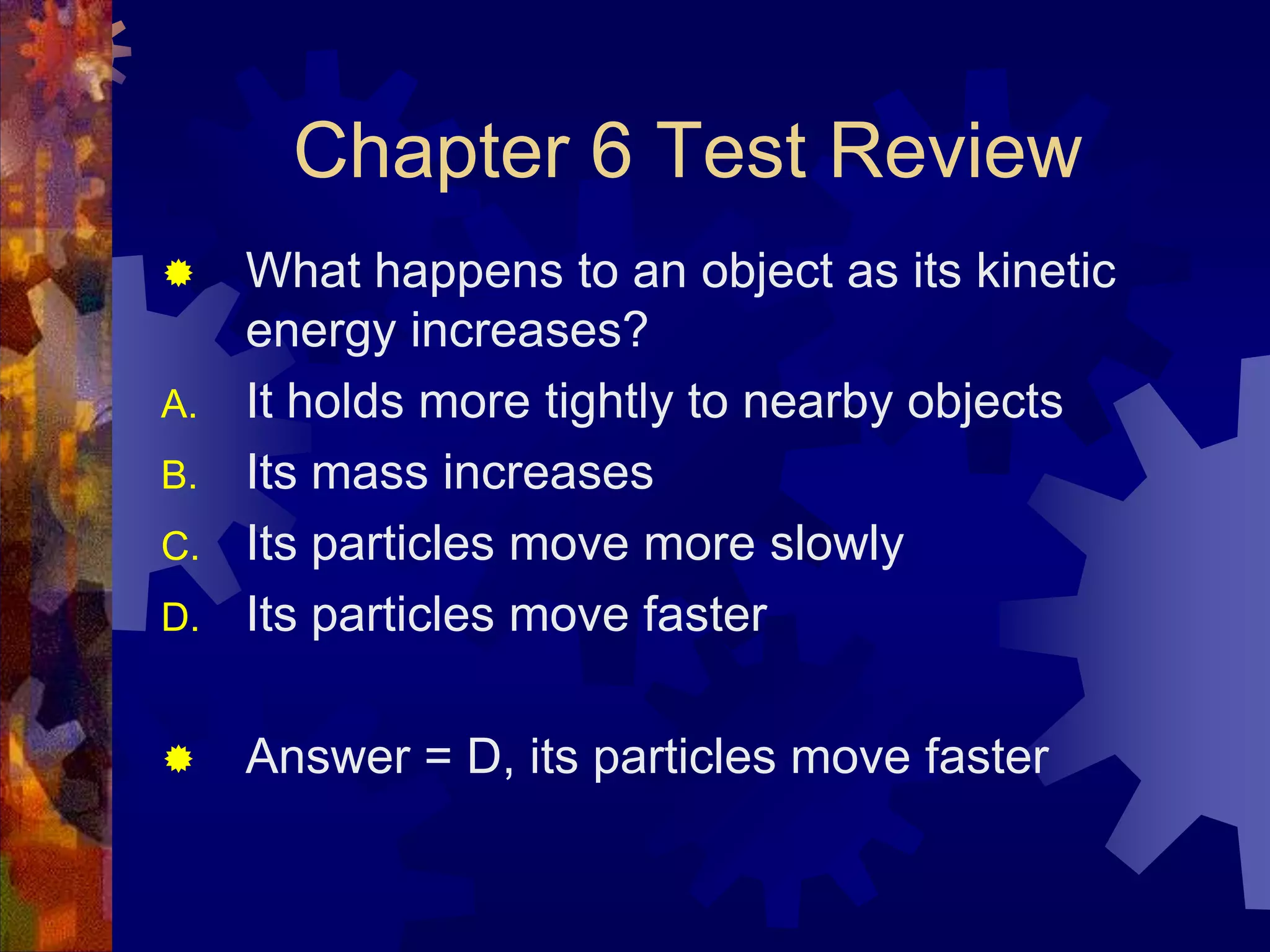 Chapter 6 Test Review

What happens to an object as its kinetic energy increases?

A. It holds more tightly to nearby objects
B. Its mass increases
C. Its particles move more slowly
D. Its particles move faster

Answer = D, its particles move faster